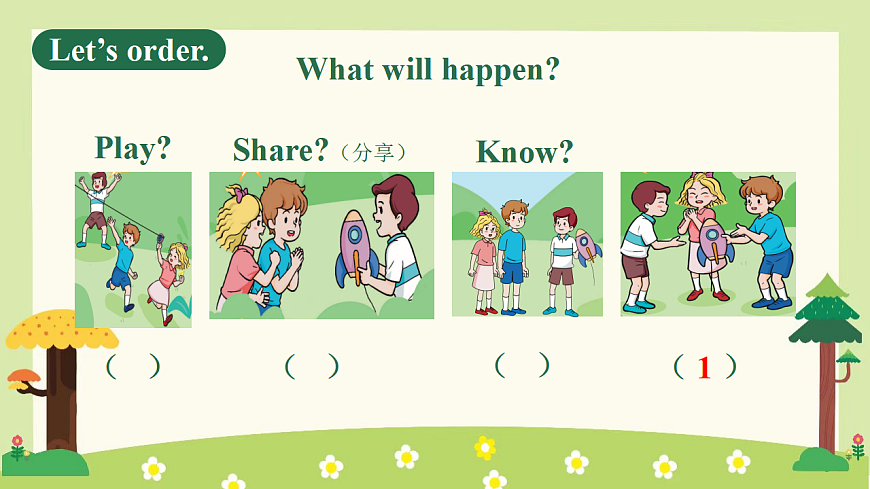 Let's order.

What will happen?

Play?

Share?（分享）

Know?

（ ）

（ ）

（ ）

（ 1 ）